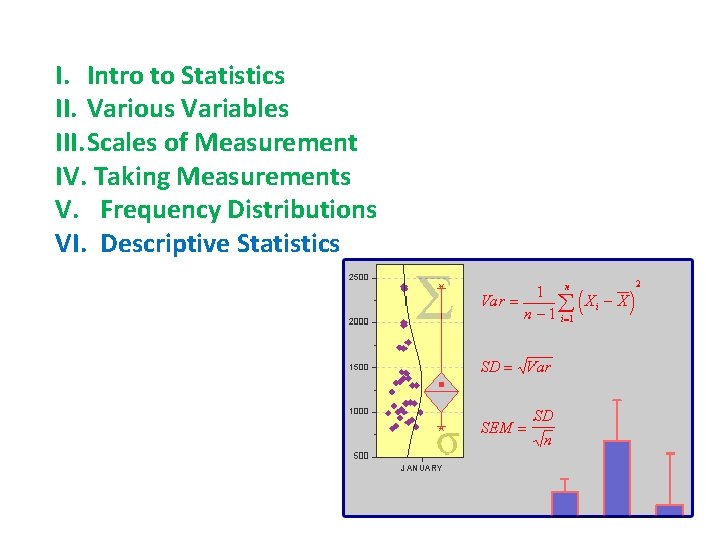 I. Intro to Statistics
II. Various Variables
III. Scales of Measurement
IV. Taking Measurements
V. Frequency Distributions
VI. Descriptive Statistics

2500
2000
1500
1000
500
JANUARY

$\Sigma$

$\sigma$

$Var = \frac{1}{n-1}\sum_{i=1}^{n}\left(X_i - \overline{X}\right)^2$

$SD = \sqrt{Var}$

$SEM = \frac{SD}{\sqrt{n}}$